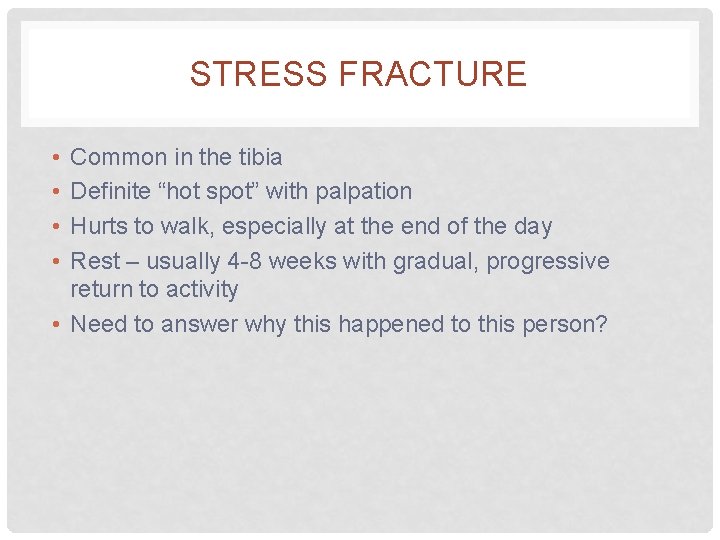 STRESS FRACTURE

• Common in the tibia
• Definite “hot spot” with palpation
• Hurts to walk, especially at the end of the day
• Rest – usually 4-8 weeks with gradual, progressive return to activity
• Need to answer why this happened to this person?